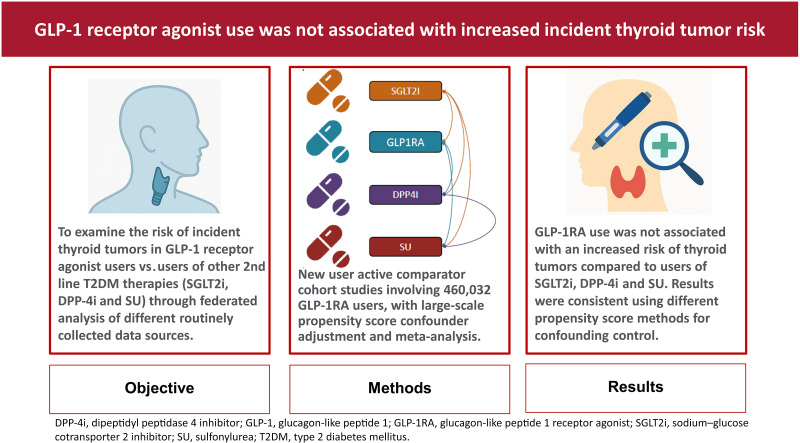 GLP-1 receptor agonist use was not associated with increased incident thyroid tumor risk

To examine the risk of incident thyroid tumors in GLP-1 receptor agonist users vs. users of other 2nd line T2DM therapies (SGLT2i, DPP-4i and SU) through federated analysis of different routinely collected data sources.

Objective

SGLT2I

GLP1RA

DPP4I

SU

New user active comparator cohort studies involving 460,032 GLP-1RA users, with large-scale propensity score confounder adjustment and meta-analysis.

Methods

GLP-1RA use was not associated with an increased risk of thyroid tumors compared to users of SGLT2i, DPP-4i and SU. Results were consistent using different propensity score methods for confounding control.

Results

DPP-4i, dipeptidyl peptidase 4 inhibitor; GLP-1, glucagon-like peptide 1; GLP-1RA, glucagon-like peptide 1 receptor agonist; SGLT2i, sodium–glucose cotransporter 2 inhibitor; SU, sulfonylurea; T2DM, type 2 diabetes mellitus.